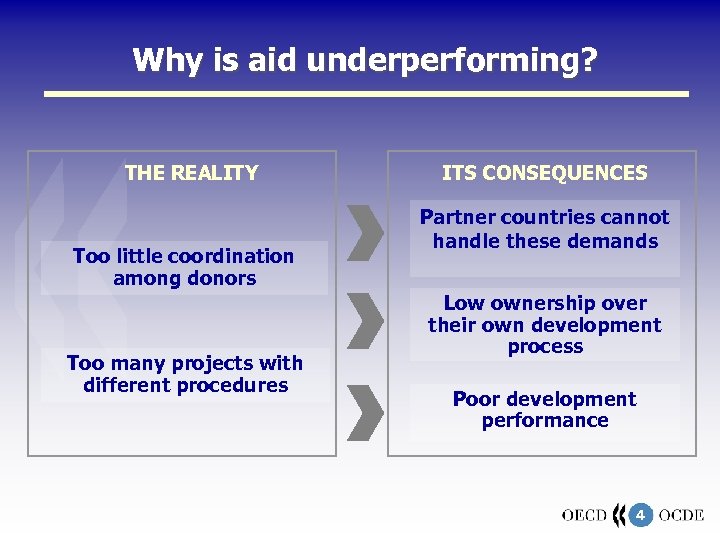 Why is aid underperforming?

THE REALITY

Too little coordination among donors

Too many projects with different procedures

ITS CONSEQUENCES

Partner countries cannot handle these demands

Low ownership over their own development process

Poor development performance

OECD 4 OCDE